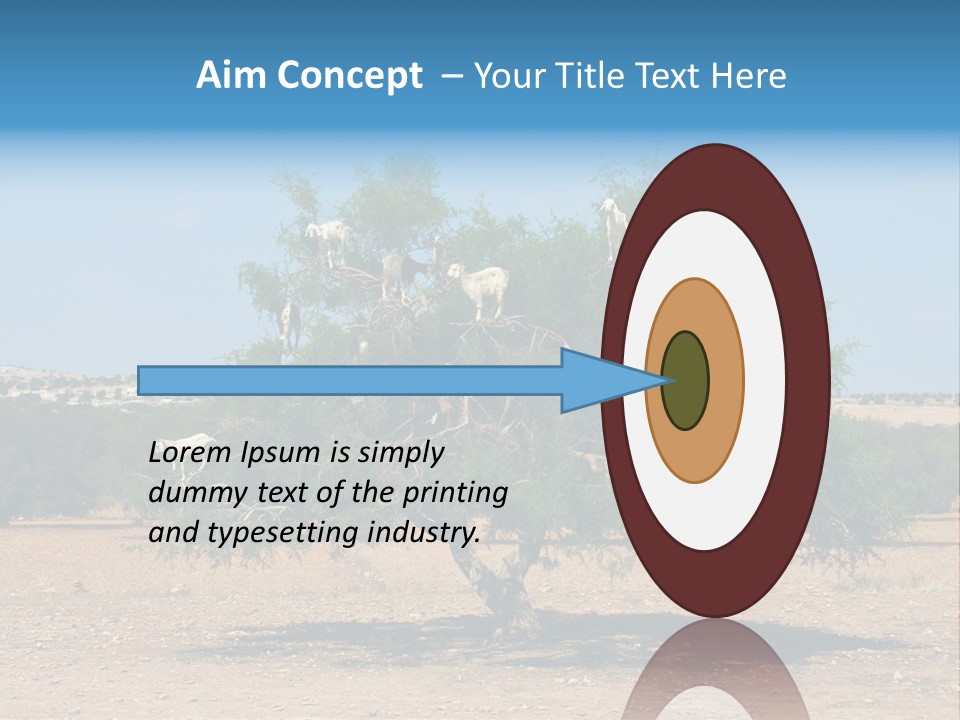 Aim Concept – Your Title Text Here

Lorem Ipsum is simply dummy text of the printing and typesetting industry.